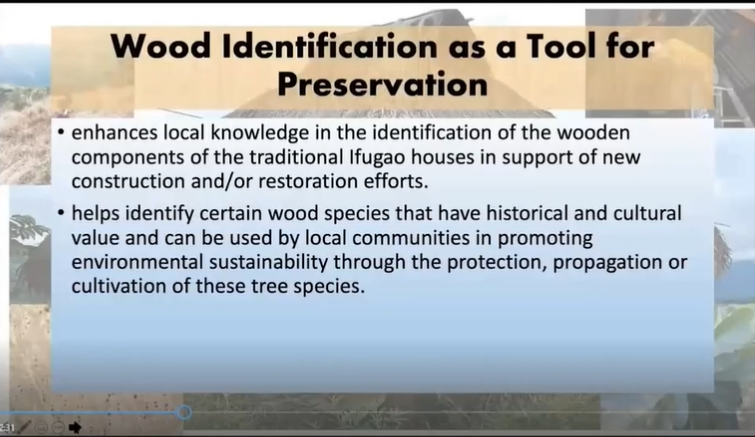 Wood Identification as a Tool for Preservation

• enhances local knowledge in the identification of the wooden components of the traditional Ifugao houses in support of new construction and/or restoration efforts.

• helps identify certain wood species that have historical and cultural value and can be used by local communities in promoting environmental sustainability through the protection, propagation or cultivation of these tree species.

2:31